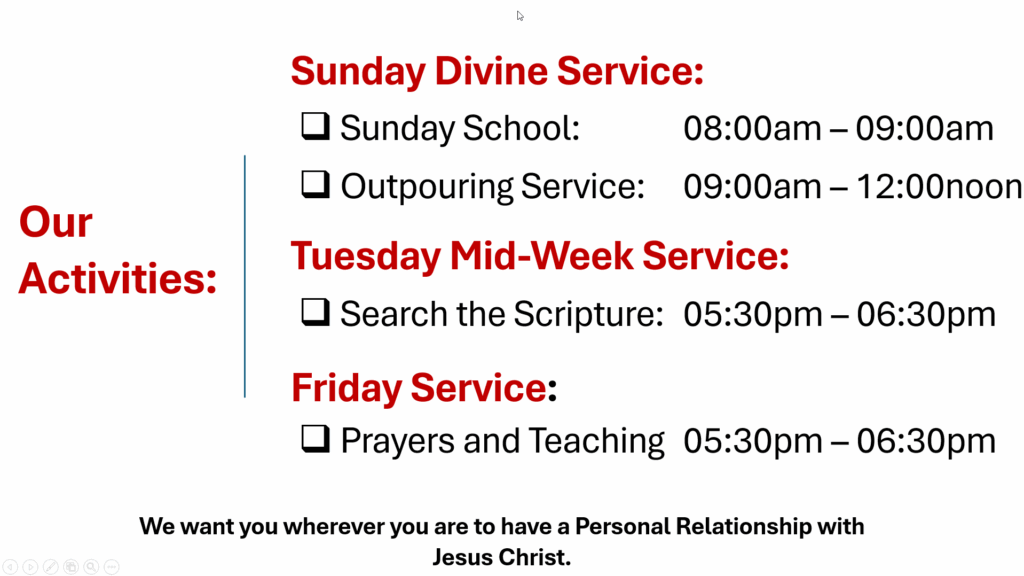 Our Activities:

Sunday Divine Service:

❑ Sunday School: 08:00am – 09:00am

❑ Outpouring Service: 09:00am – 12:00noon

Tuesday Mid-Week Service:

❑ Search the Scripture: 05:30pm – 06:30pm

Friday Service:

❑ Prayers and Teaching 05:30pm – 06:30pm

We want you wherever you are to have a Personal Relationship with Jesus Christ.